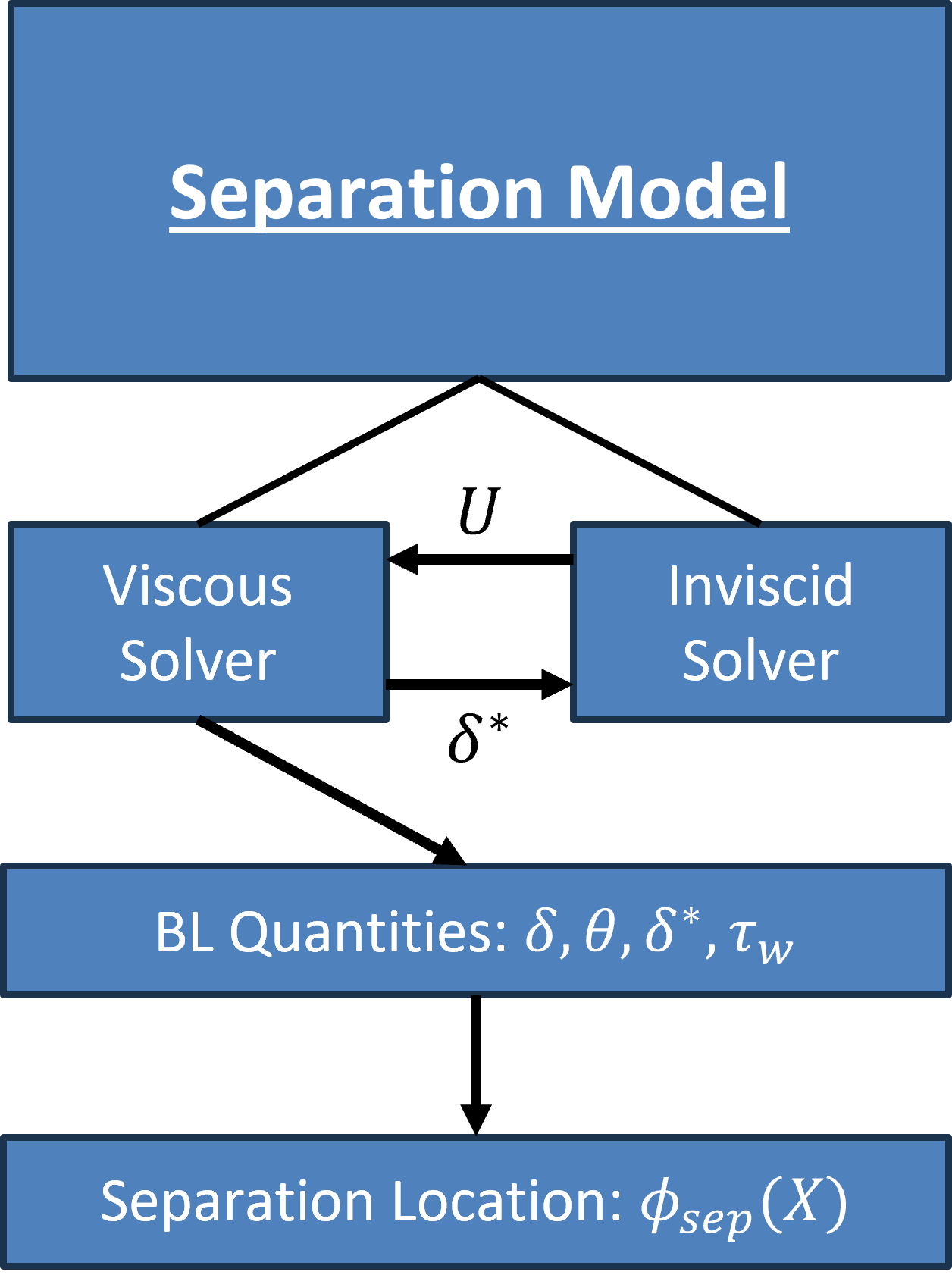 Separation Model

$U$

Viscous Solver

Inviscid Solver

$\delta^*$

BL Quantities: $\delta, \theta, \delta^*, \tau_w$

Separation Location: $\phi_{sep}(X)$